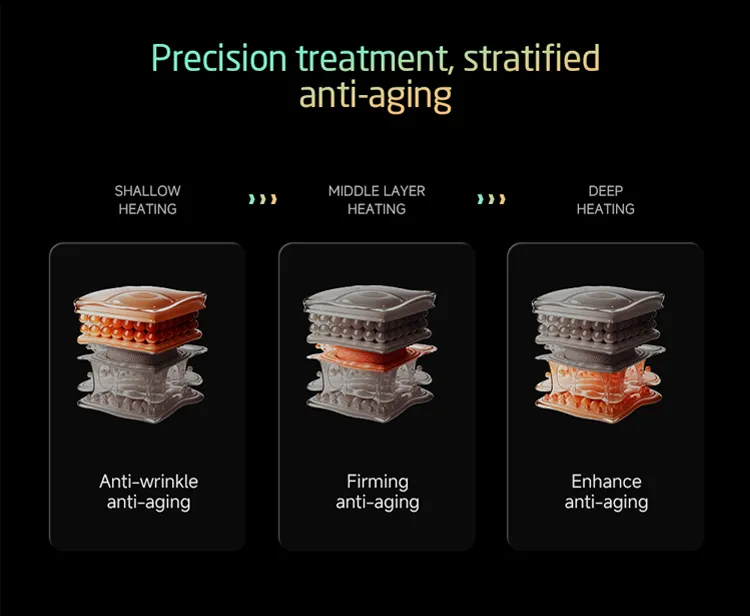 Precision treatment, stratified anti-aging

SHALLOW HEATING

MIDDLE LAYER HEATING

DEEP HEATING

Anti-wrinkle anti-aging

Firming anti-aging

Enhance anti-aging